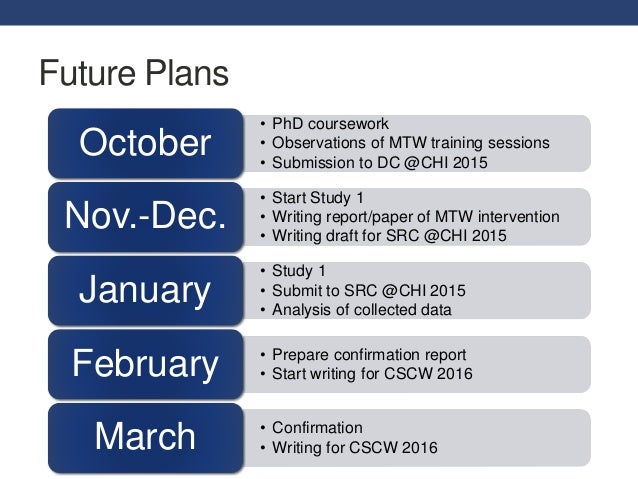 Future Plans

October

• PhD coursework
• Observations of MTW training sessions
• Submission to DC @CHI 2015

Nov.-Dec.

• Start Study 1
• Writing report/paper of MTW intervention
• Writing draft for SRC @CHI 2015

January

• Study 1
• Submit to SRC @CHI 2015
• Analysis of collected data

February

• Prepare confirmation report
• Start writing for CSCW 2016

March

• Confirmation
• Writing for CSCW 2016